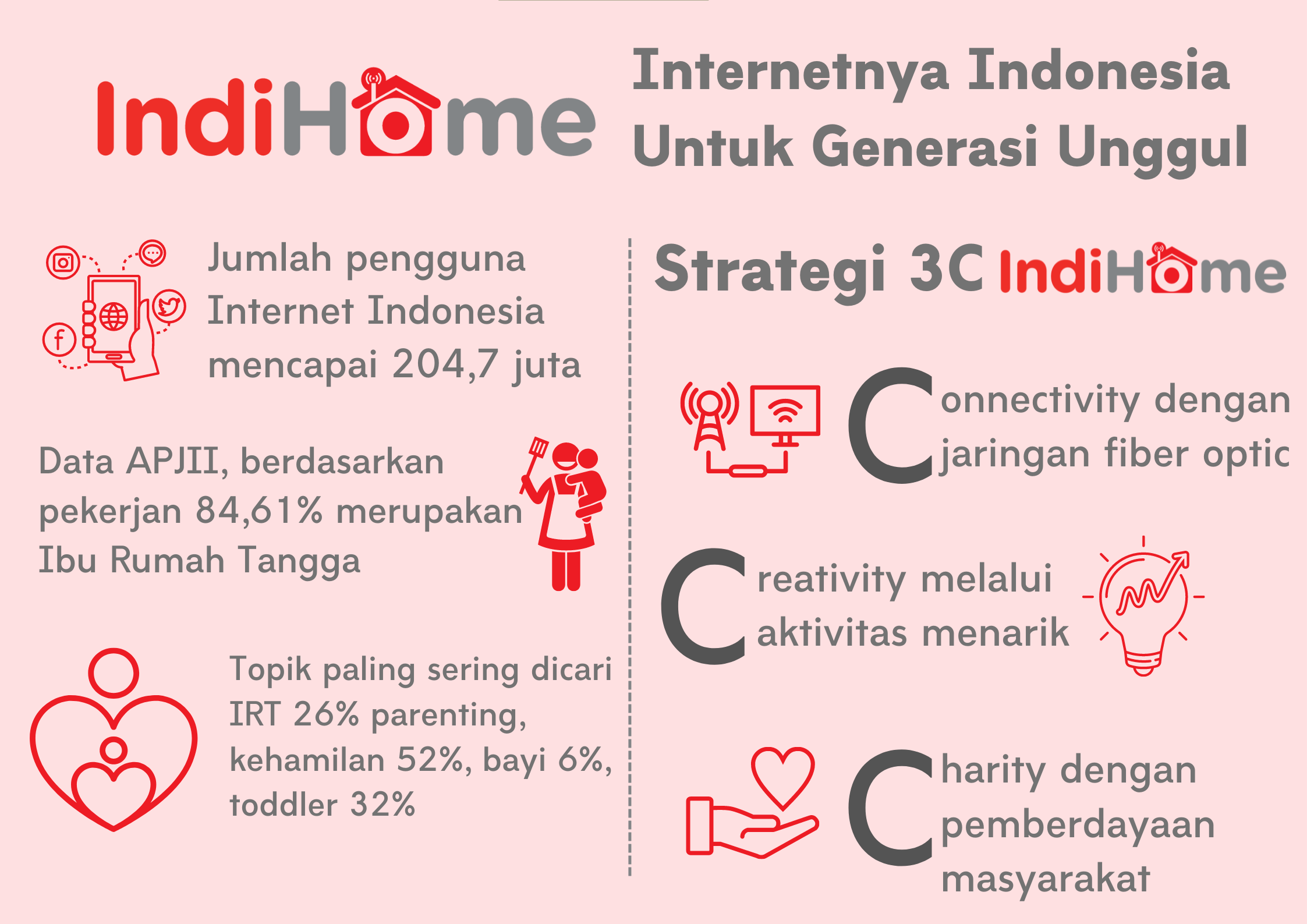 IndiHome

Internetnya Indonesia Untuk Generasi Unggul

Jumlah pengguna Internet Indonesia mencapai 204,7 juta

Data APJII, berdasarkan pekerjan 84,61% merupakan Ibu Rumah Tangga

Topik paling sering dicari IRT 26% parenting, kehamilan 52%, bayi 6%, toddler 32%

Strategi 3C IndiHome

Connectivity dengan jaringan fiber optic

Creativity melalui aktivitas menarik

Charity dengan pemberdayaan masyarakat